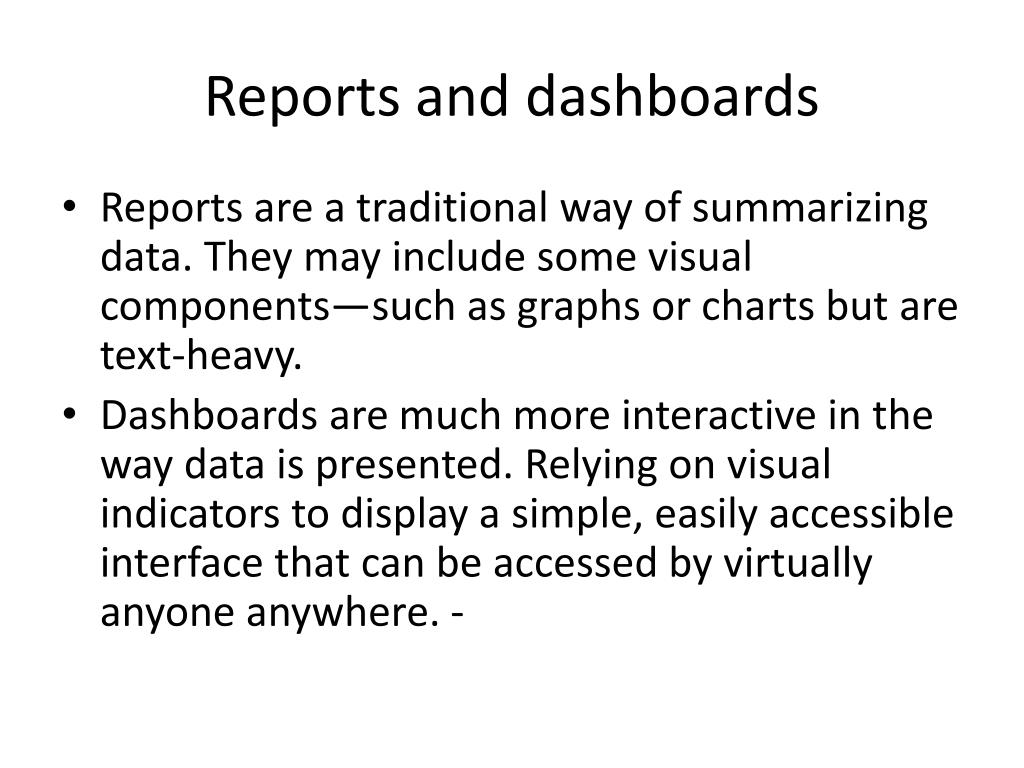 Reports and dashboards

• Reports are a traditional way of summarizing data. They may include some visual components—such as graphs or charts but are text-heavy.
• Dashboards are much more interactive in the way data is presented. Relying on visual indicators to display a simple, easily accessible interface that can be accessed by virtually anyone anywhere. -